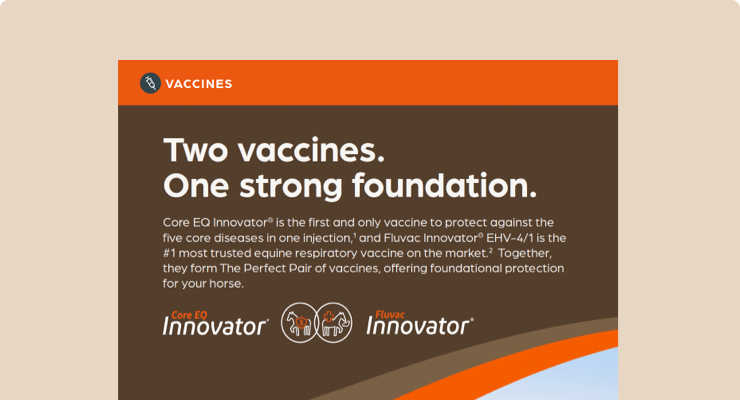 VACCINES

Two vaccines.
One strong foundation.

Core EQ Innovator® is the first and only vaccine to protect against the five core diseases in one injection,$^1$ and Fluvac Innovator® EHV-4/1 is the #1 most trusted equine respiratory vaccine on the market.$^2$ Together, they form The Perfect Pair of vaccines, offering foundational protection for your horse.

Core EQ Innovator®

Fluvac Innovator®